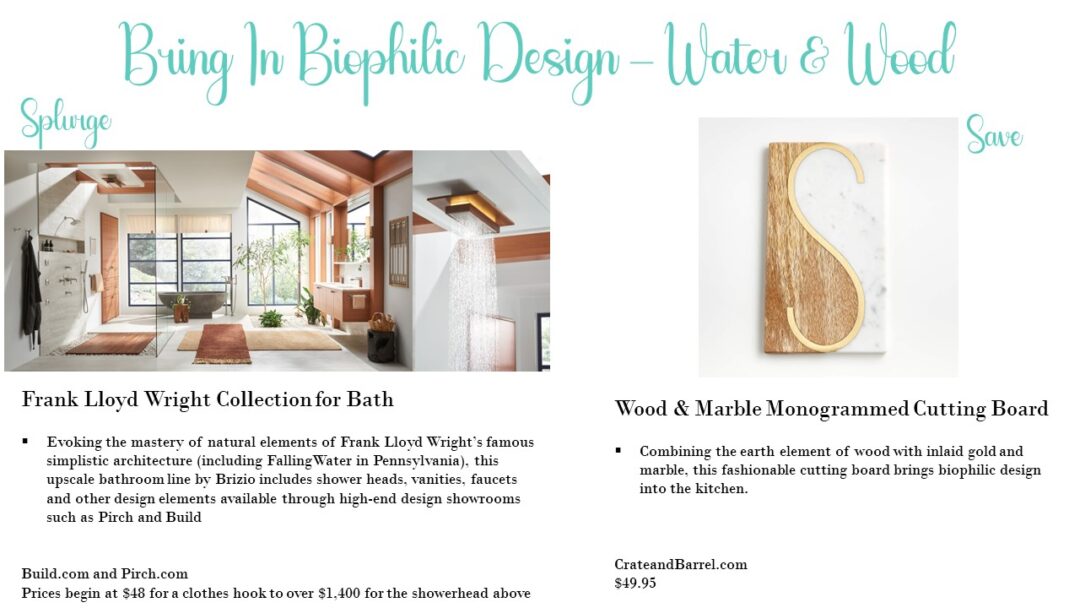 Bring In Biophilic Design – Water & Wood

Splurge

Frank Lloyd Wright Collection for Bath

▪ Evoking the mastery of natural elements of Frank Lloyd Wright's famous simplistic architecture (including FallingWater in Pennsylvania), this upscale bathroom line by Brizio includes shower heads, vanities, faucets and other design elements available through high-end design showrooms such as Pirch and Build

Build.com and Pirch.com
Prices begin at $48 for a clothes hook to over $1,400 for the showerhead above

Save

Wood & Marble Monogrammed Cutting Board

▪ Combining the earth element of wood with inlaid gold and marble, this fashionable cutting board brings biophilic design into the kitchen.

CrateandBarrel.com
$49.95